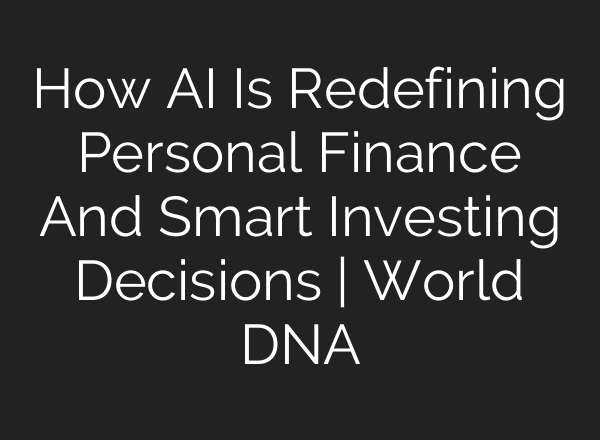 How AI Is Redefining Personal Finance And Smart Investing Decisions | World DNA